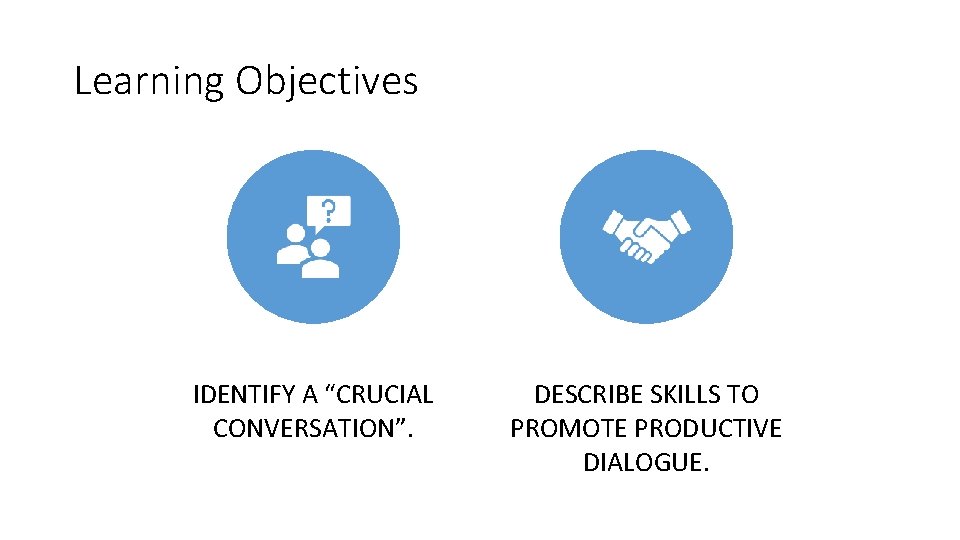 Learning Objectives

?

IDENTIFY A “CRUCIAL CONVERSATION”.

DESCRIBE SKILLS TO PROMOTE PRODUCTIVE DIALOGUE.